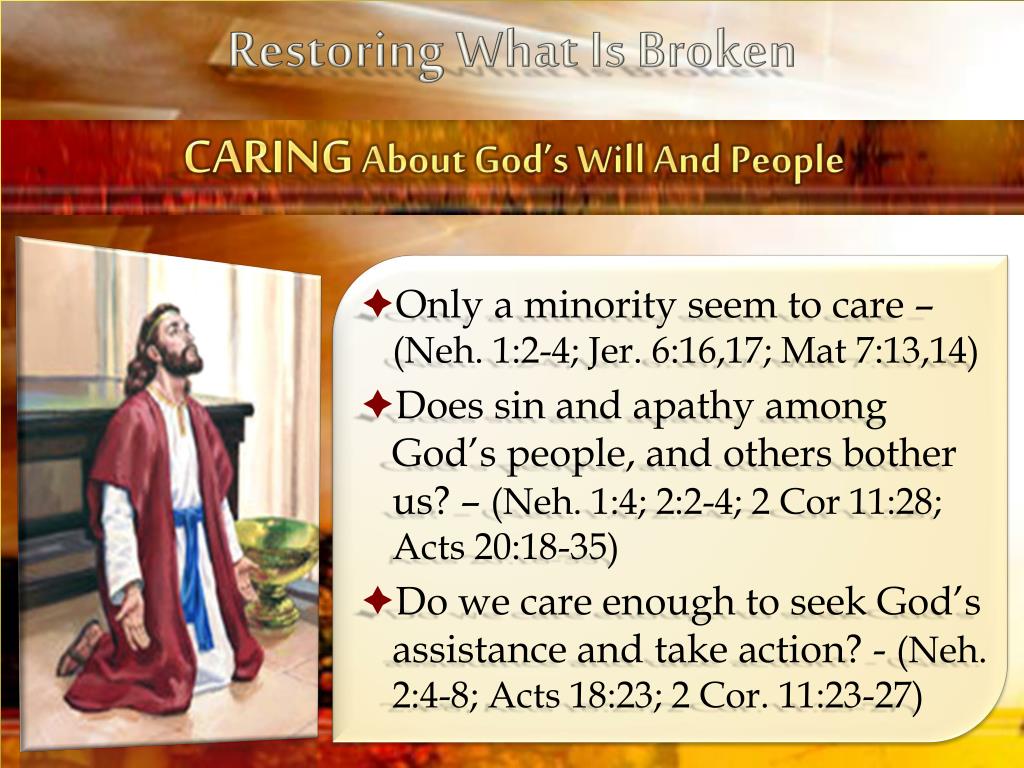 Restoring What Is Broken

CARING About God's Will And People

✦Only a minority seem to care – (Neh. 1:2-4; Jer. 6:16,17; Mat 7:13,14)

✦Does sin and apathy among God's people, and others bother us? – (Neh. 1:4; 2:2-4; 2 Cor 11:28; Acts 20:18-35)

✦Do we care enough to seek God's assistance and take action? - (Neh. 2:4-8; Acts 18:23; 2 Cor. 11:23-27)